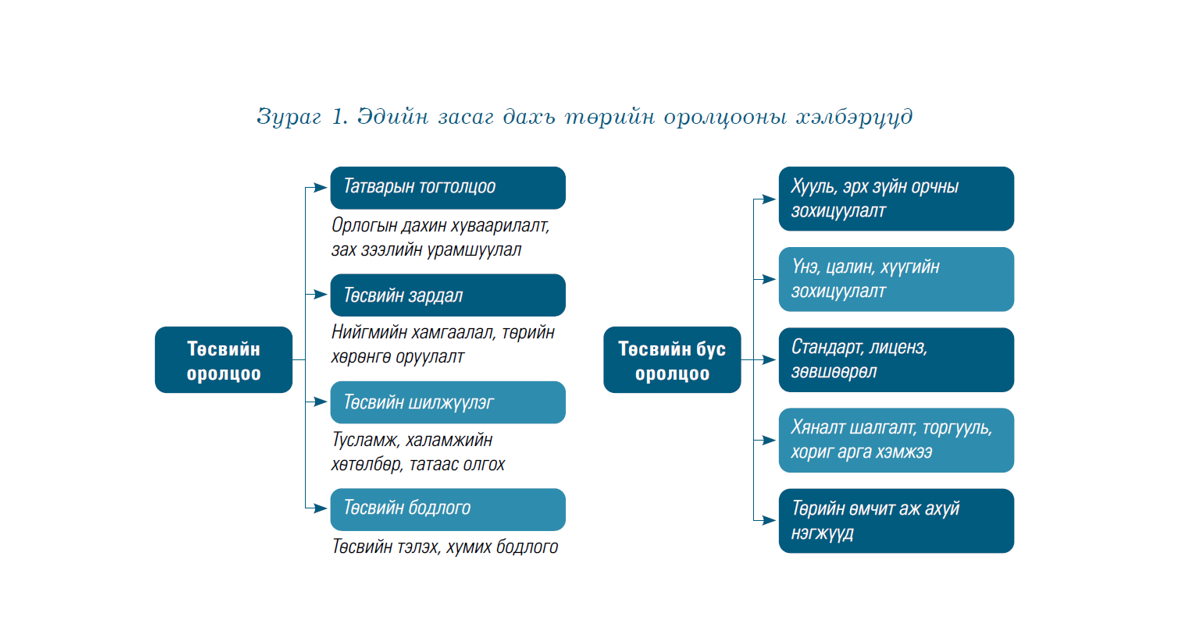 Зураг 1. Эдийн засаг дахь төрийн оролцооны хэлбэрүүд

Төсвийн оролцоо

Татварын тогтолцоо

Орлогын дахин хуваарилалт, зах зээлийн урамшуулал

Төсвийн зардал

Нийгмийн хамгаалал, төрийн хөрөнгө оруулалт

Төсвийн шилжүүлэг

Тусламж, халамжийн хөтөлбөр, татаас олгох

Төсвийн бодлого

Төсвийн тэлэх, хумих бодлого

Төсвийн бус оролцоо

Хууль, эрх зүйн орчны зохицуулалт

Үнэ, цалин, хүүгийн зохицуулалт

Стандарт, лиценз, зөвшөөрөл

Хяналт шалгалт, торгууль, хориг арга хэмжээ

Төрийн өмчит аж ахуй нэгжүүд